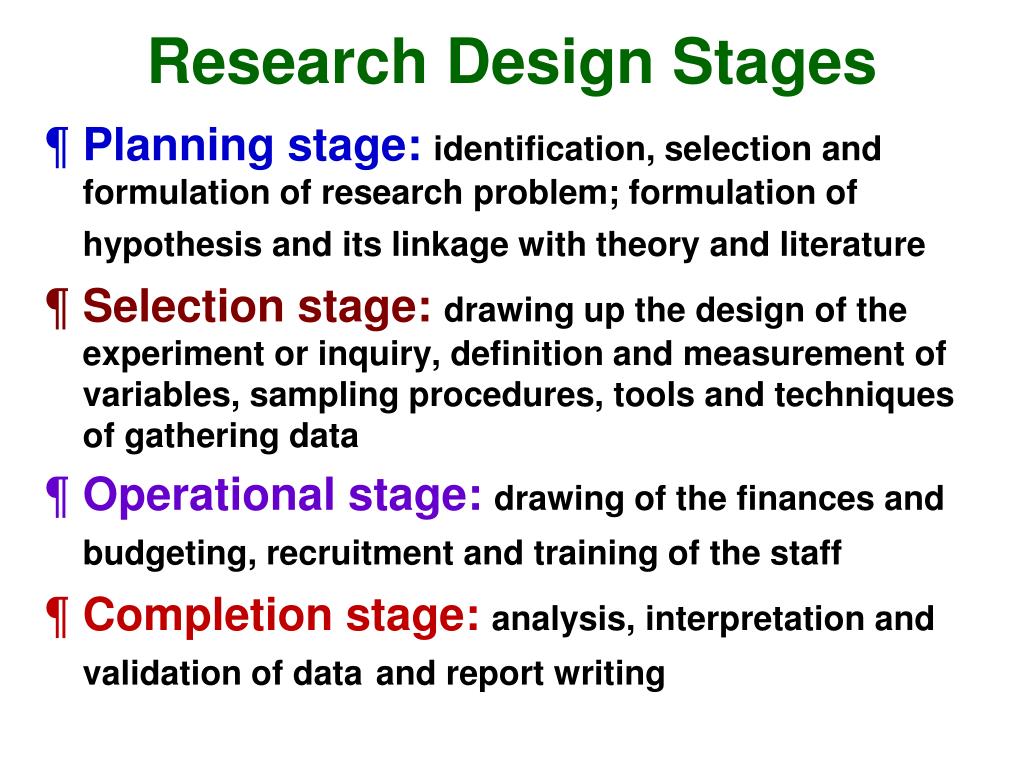 Research Design Stages

¶ Planning stage: identification, selection and formulation of research problem; formulation of hypothesis and its linkage with theory and literature

¶ Selection stage: drawing up the design of the experiment or inquiry, definition and measurement of variables, sampling procedures, tools and techniques of gathering data

¶ Operational stage: drawing of the finances and budgeting, recruitment and training of the staff

¶ Completion stage: analysis, interpretation and validation of data and report writing